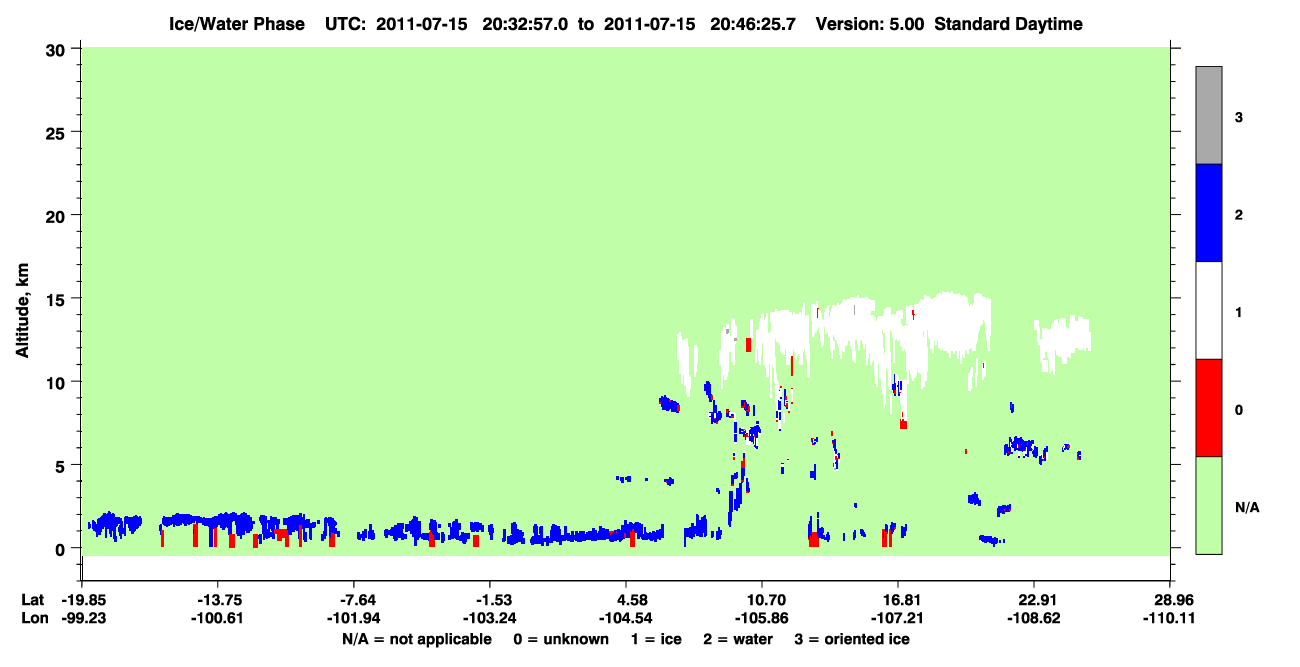 Ice/Water Phase UTC: 2011-07-15 20:32:57.0 to 2011-07-15 20:46:25.7 Version: 5.00 Standard Daytime

Altitude, km

30
25
20
15
10
5
0

3
2
1
0
N/A

Lat -19.85 -13.75 -7.64 -1.53 4.58 10.70 16.81 22.91 28.96
Lon -99.23 -100.61 -101.94 -103.24 -104.54 -105.86 -107.21 -108.62 -110.11

N/A = not applicable 0 = unknown 1 = ice 2 = water 3 = oriented ice